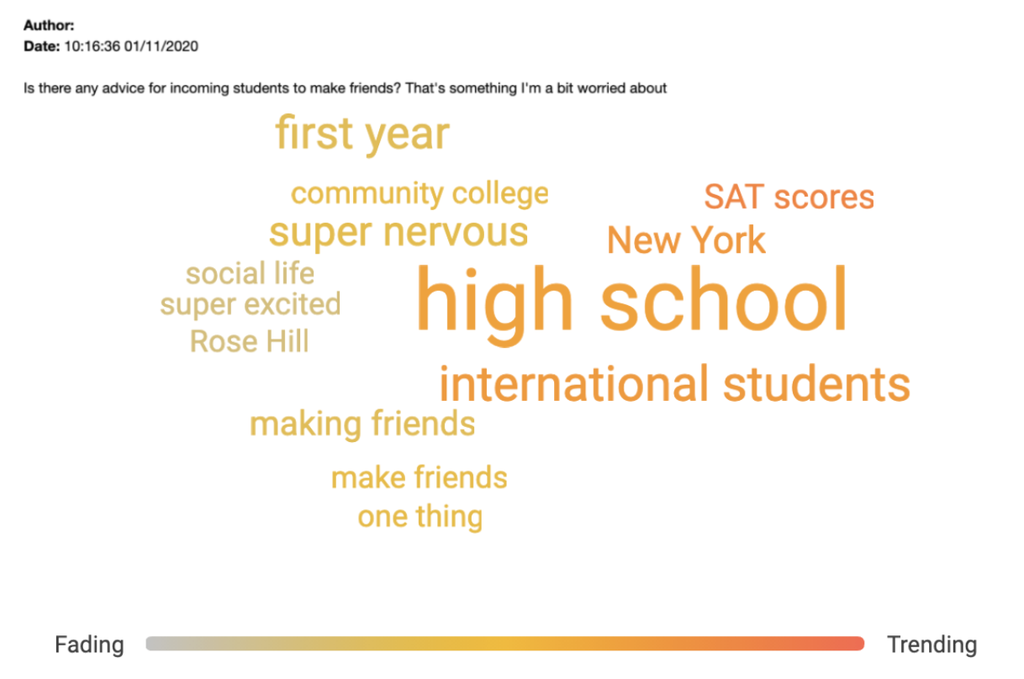 Author:
Date: 10:16:36 01/11/2020

Is there any advice for incoming students to make friends? That's something I'm a bit worried about

first year
community college
SAT scores
super nervous
New York
social life
super excited
high school
Rose Hill
international students
making friends
make friends
one thing

Fading
Trending